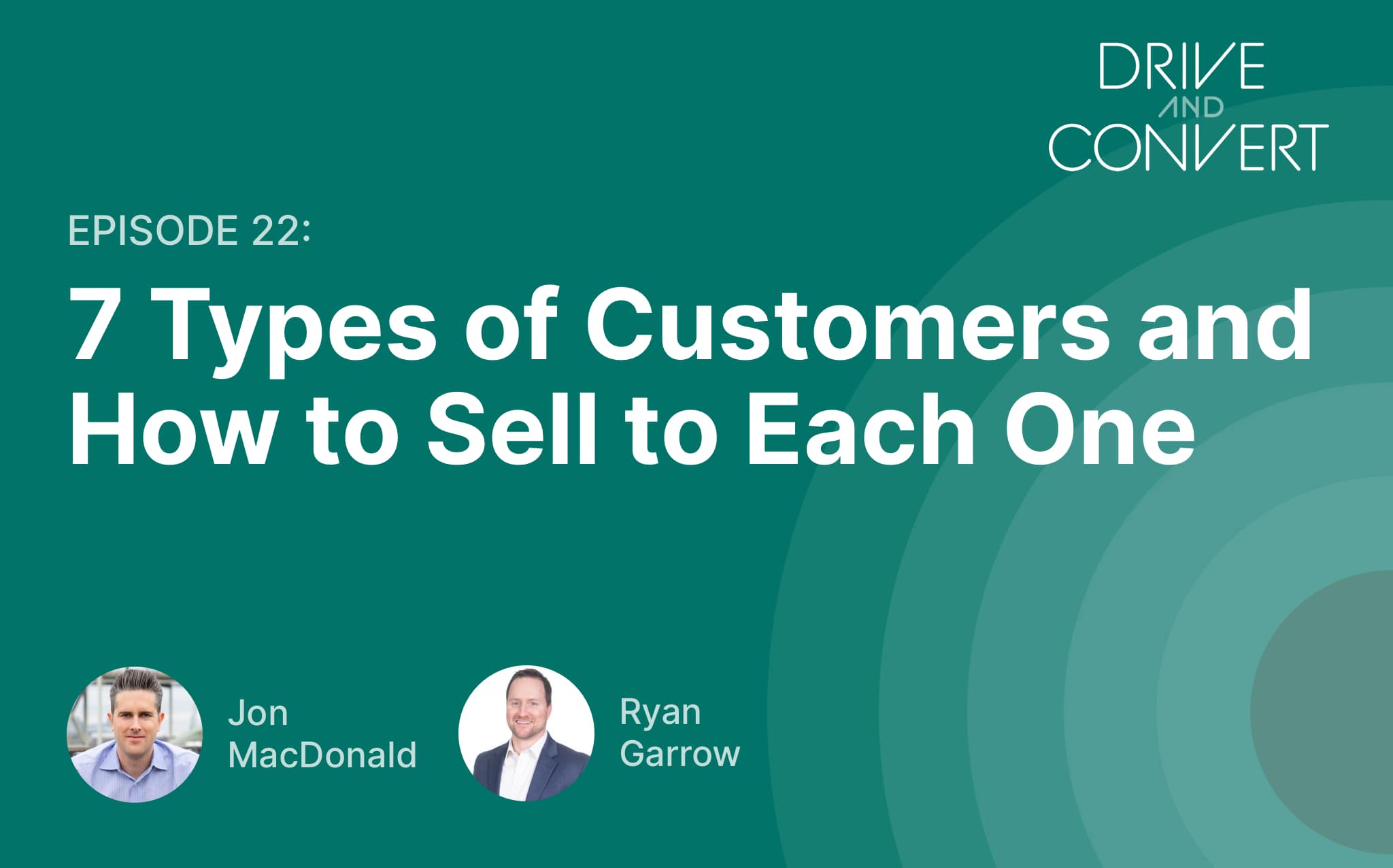 DRIVE AND CONVERT

EPISODE 22:

7 Types of Customers and How to Sell to Each One

Jon MacDonald

Ryan Garrow